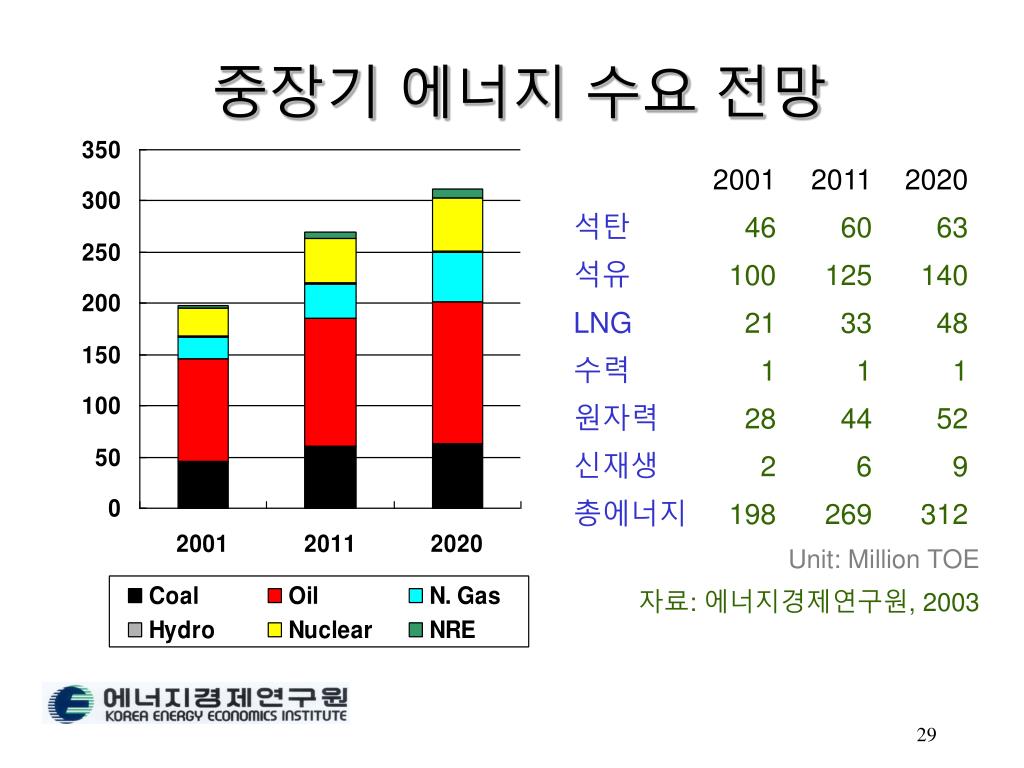 중장기 에너지 수요 전망

350
300
250
200
150
100
50
0

2001 2011 2020

Coal
Oil
N. Gas
Hydro
Nuclear
NRE

| | 2001 | 2011 | 2020 |
|---|---|---|---|
| 석탄 | 46 | 60 | 63 |
| 석유 | 100 | 125 | 140 |
| LNG | 21 | 33 | 48 |
| 수력 | 1 | 1 | 1 |
| 원자력 | 28 | 44 | 52 |
| 신재생 | 2 | 6 | 9 |
| 총에너지 | 198 | 269 | 312 |

Unit: Million TOE

자료: 에너지경제연구원, 2003

에너지경제연구원
KOREA ENERGY ECONOMICS INSTITUTE

29